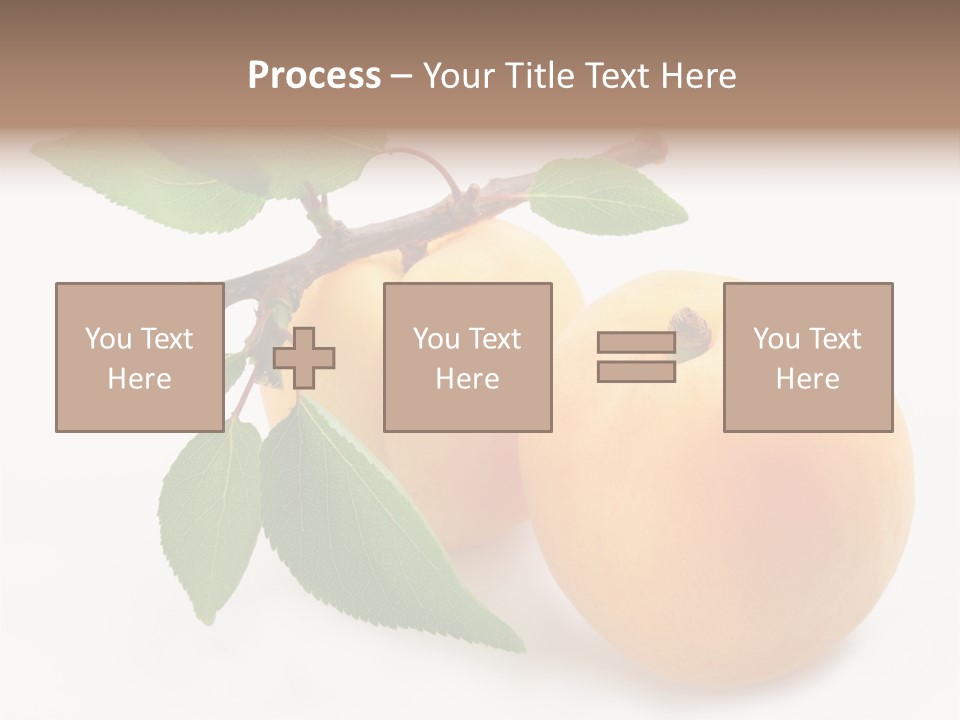 Process – Your Title Text Here

You Text Here

You Text Here

You Text Here